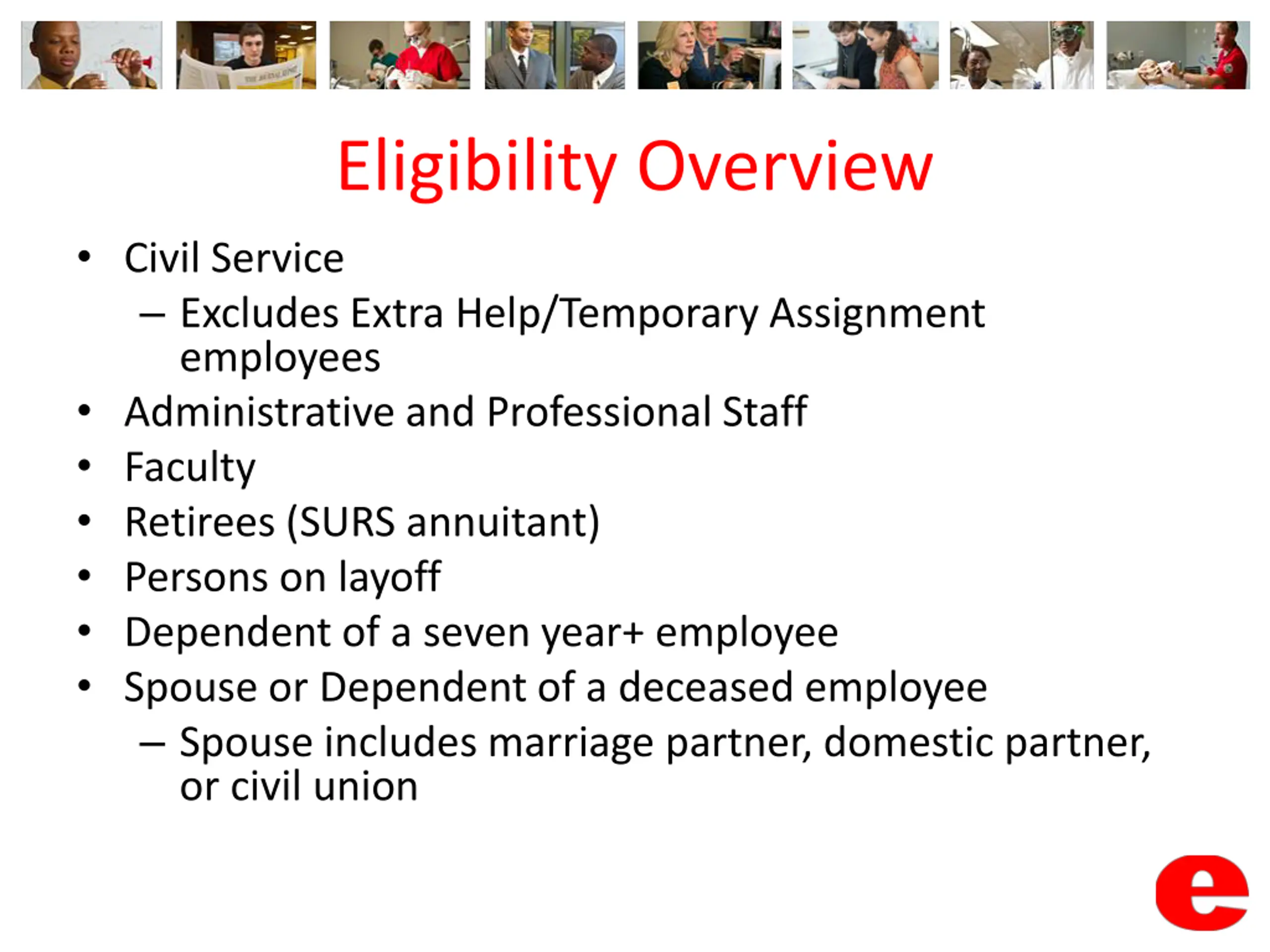 Eligibility Overview

• Civil Service
  – Excludes Extra Help/Temporary Assignment employees
• Administrative and Professional Staff
• Faculty
• Retirees (SURS annuitant)
• Persons on layoff
• Dependent of a seven year+ employee
• Spouse or Dependent of a deceased employee
  – Spouse includes marriage partner, domestic partner, or civil union

e